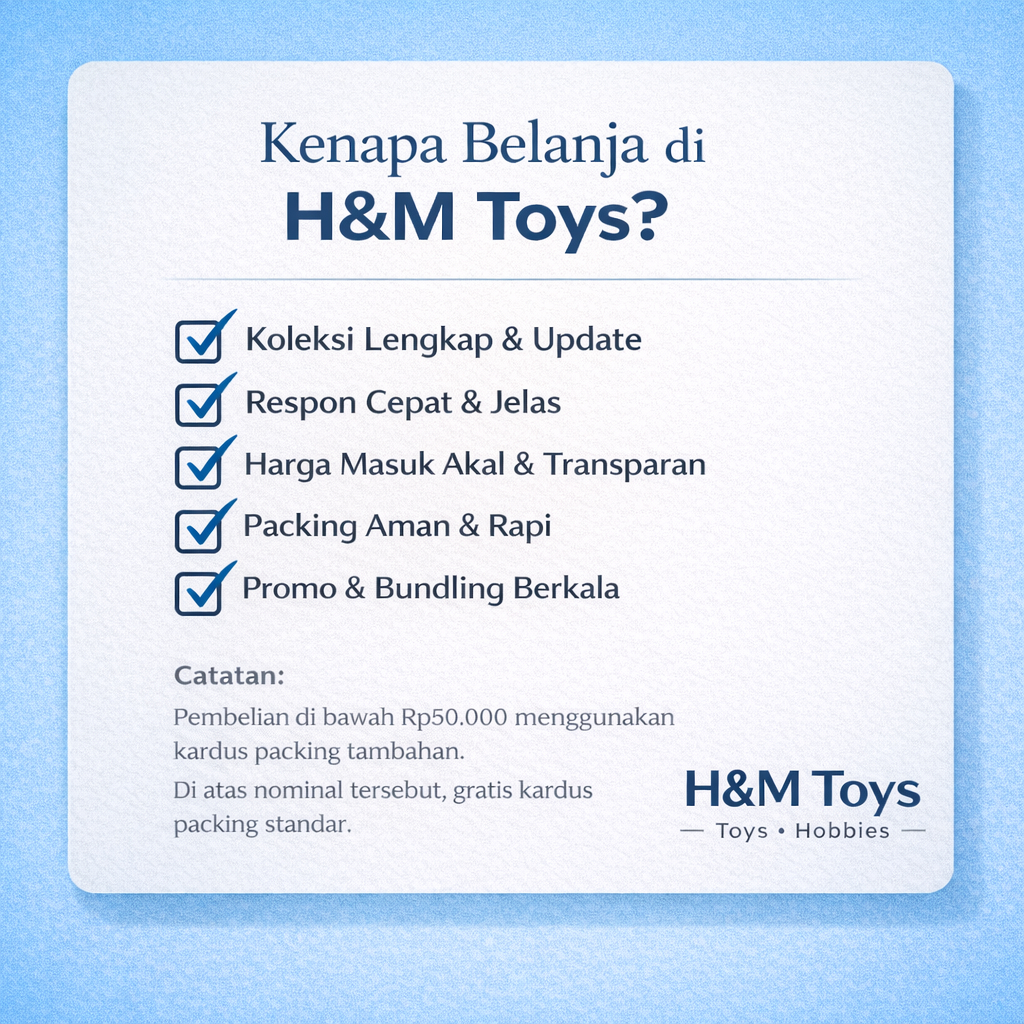 Kenapa Belanja di
H&M Toys?

Koleksi Lengkap & Update

Respon Cepat & Jelas

Harga Masuk Akal & Transparan

Packing Aman & Rapi

Promo & Bundling Berkala

Catatan:

Pembelian di bawah Rp50.000 menggunakan kardus packing tambahan.

Di atas nominal tersebut, gratis kardus packing standar.

H&M Toys
— Toys • Hobbies —